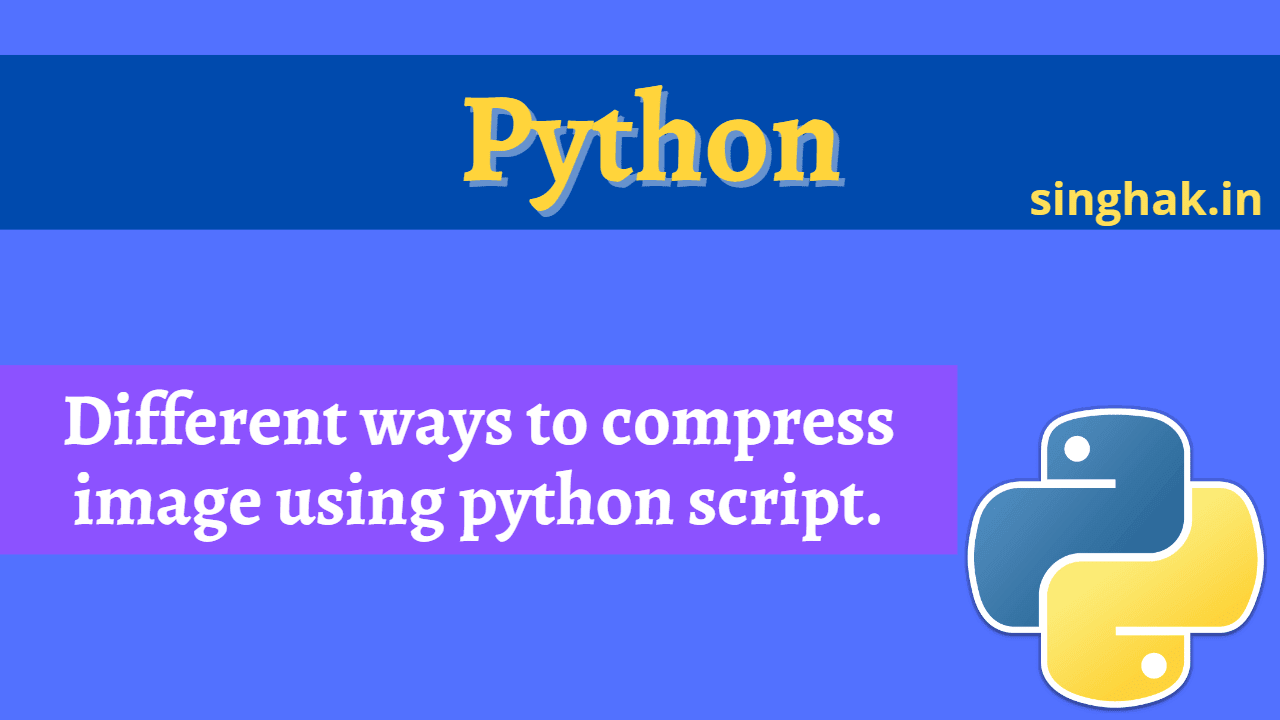 Python

singhak.in

Different ways to compress image using python script.